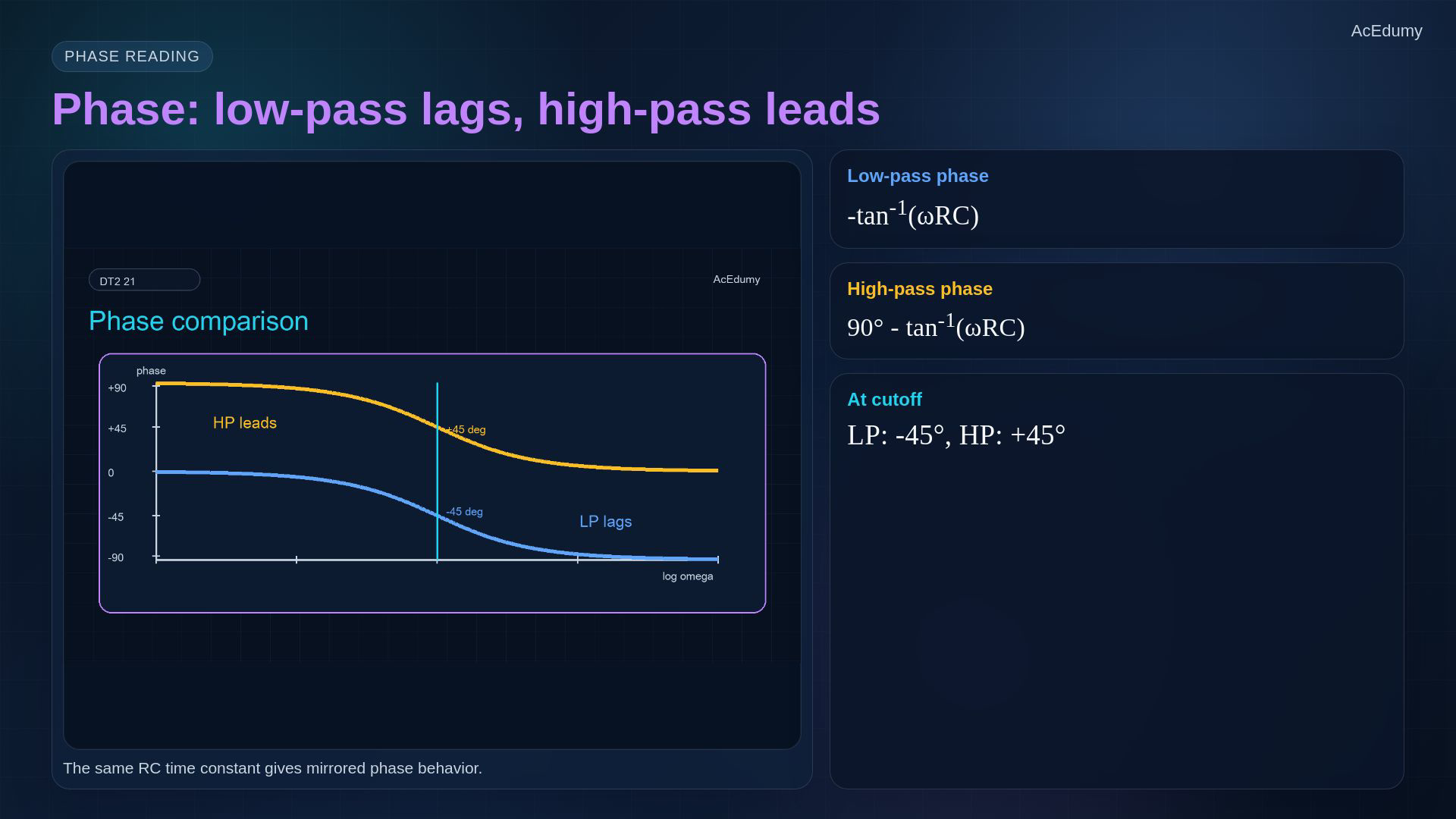 AcEdumy

PHASE READING

Phase: low-pass lags, high-pass leads

DT2 21

AcEdumy

Phase comparison

phase

+90

+45

0

-45

-90

HP leads

+45 deg

-45 deg

LP lags

log omega

The same RC time constant gives mirrored phase behavior.

Low-pass phase

$-\tan^{-1}(\omega RC)$

High-pass phase

$90° - \tan^{-1}(\omega RC)$

At cutoff

LP: -45°, HP: +45°